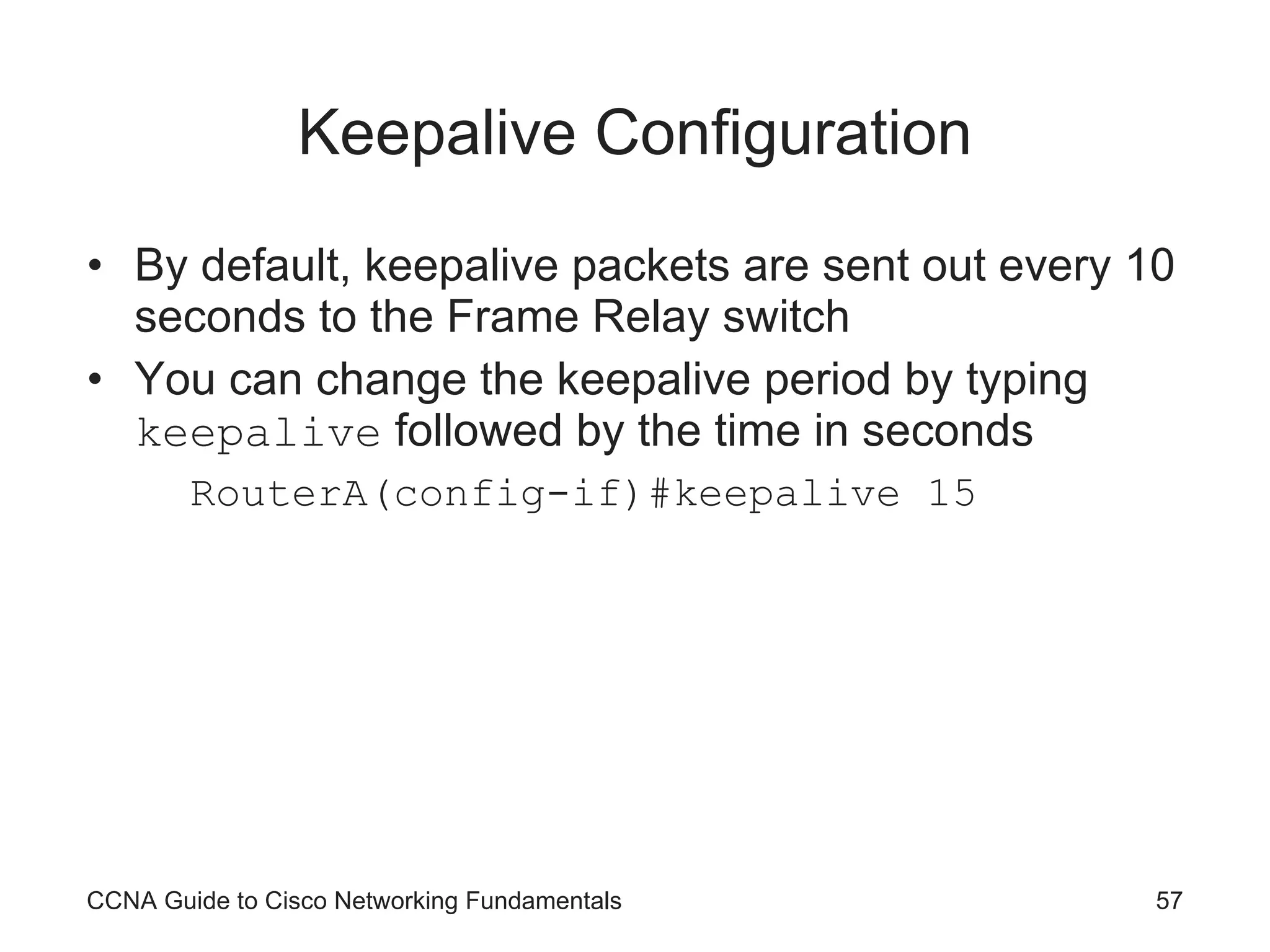 Keepalive Configuration

• By default, keepalive packets are sent out every 10 seconds to the Frame Relay switch
• You can change the keepalive period by typing keepalive followed by the time in seconds

RouterA(config-if)#keepalive 15

CCNA Guide to Cisco Networking Fundamentals

57